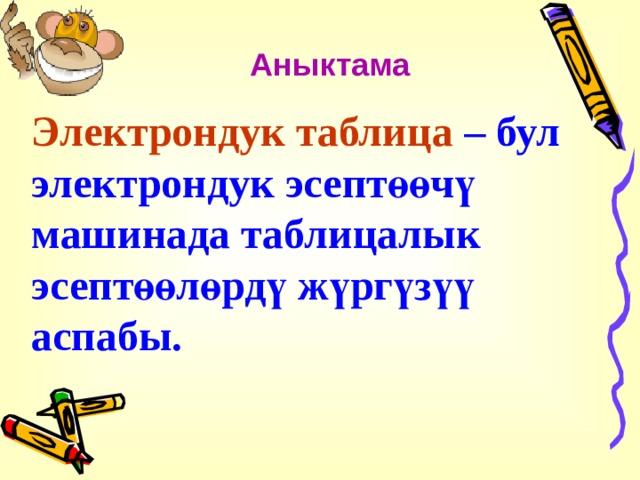 Аныктама

Электрондук таблица – бул электрондук эсептөөчү машинада таблицалык эсептөөлөрдү жүргүзүү аспабы.